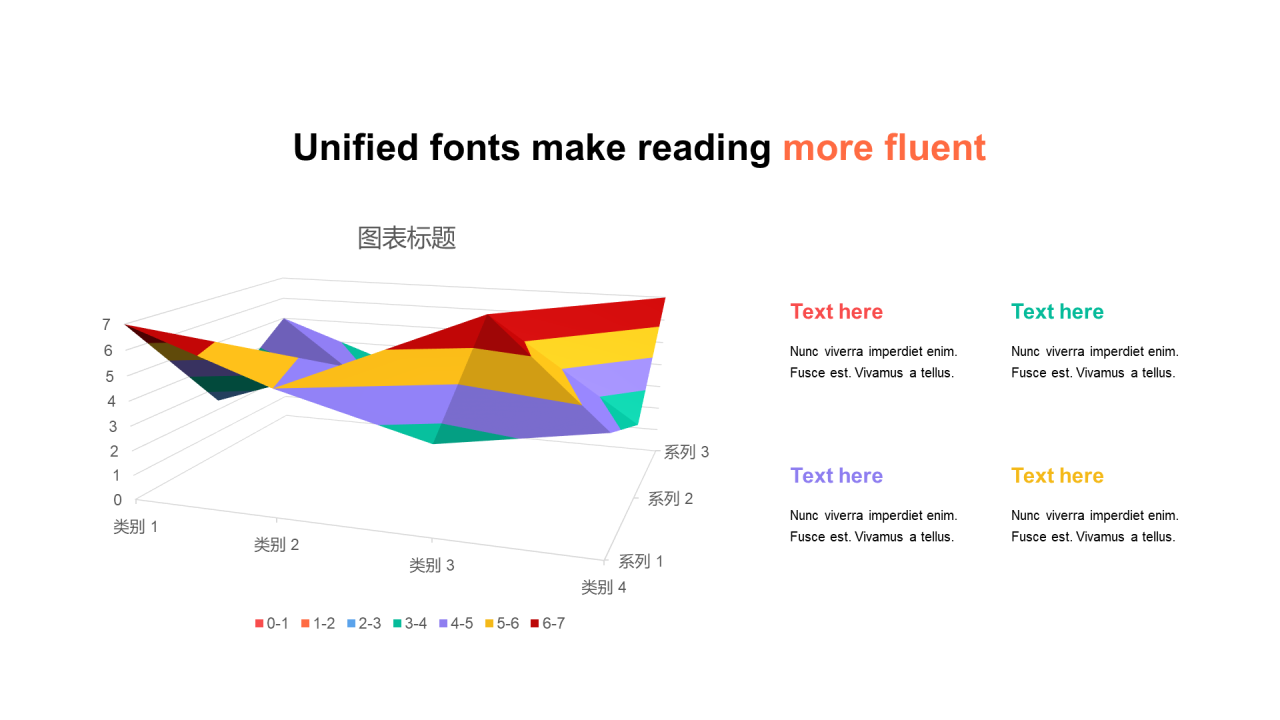 Unified fonts make reading more fluent

图表标题

7
6
5
4
3
2
1
0

类别 1
类别 2
类别 3
类别 4

系列 3
系列 2
系列 1

0-1 1-2 2-3 3-4 4-5 5-6 6-7

Text here

Nunc viverra imperdiet enim. Fusce est. Vivamus a tellus.

Text here

Nunc viverra imperdiet enim. Fusce est. Vivamus a tellus.

Text here

Nunc viverra imperdiet enim. Fusce est. Vivamus a tellus.

Text here

Nunc viverra imperdiet enim. Fusce est. Vivamus a tellus.